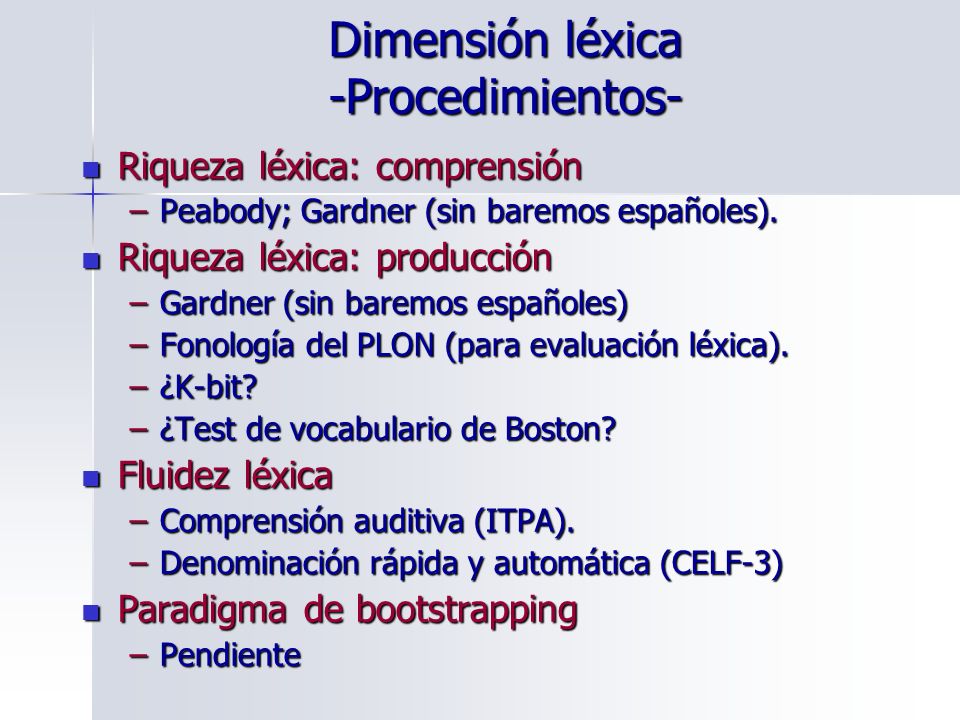 Dimensión léxica
-Procedimientos-

Riqueza léxica: comprensión
– Peabody; Gardner (sin baremos españoles).

Riqueza léxica: producción
– Gardner (sin baremos españoles)
– Fonología del PLON (para evaluación léxica).
– ¿K-bit?
– ¿Test de vocabulario de Boston?

Fluidez léxica
– Comprensión auditiva (ITPA).
– Denominación rápida y automática (CELF-3)

Paradigma de bootstrapping
– Pendiente